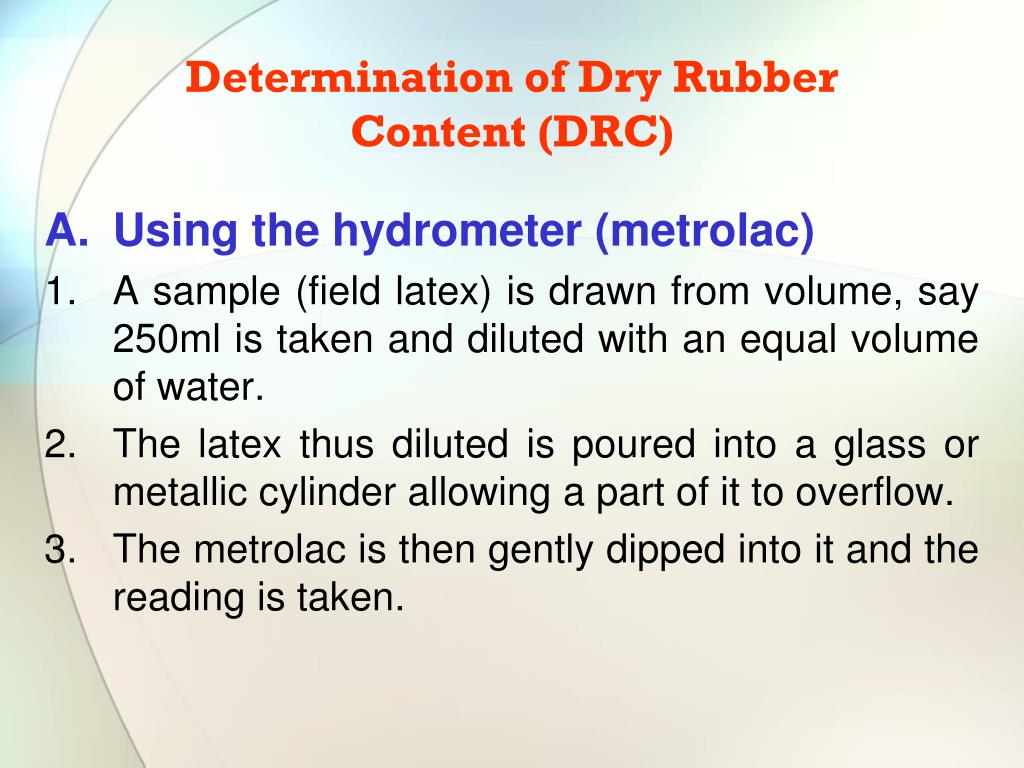 Determination of Dry Rubber Content (DRC)

A. Using the hydrometer (metrolac)

1. A sample (field latex) is drawn from volume, say 250ml is taken and diluted with an equal volume of water.

2. The latex thus diluted is poured into a glass or metallic cylinder allowing a part of it to overflow.

3. The metrolac is then gently dipped into it and the reading is taken.